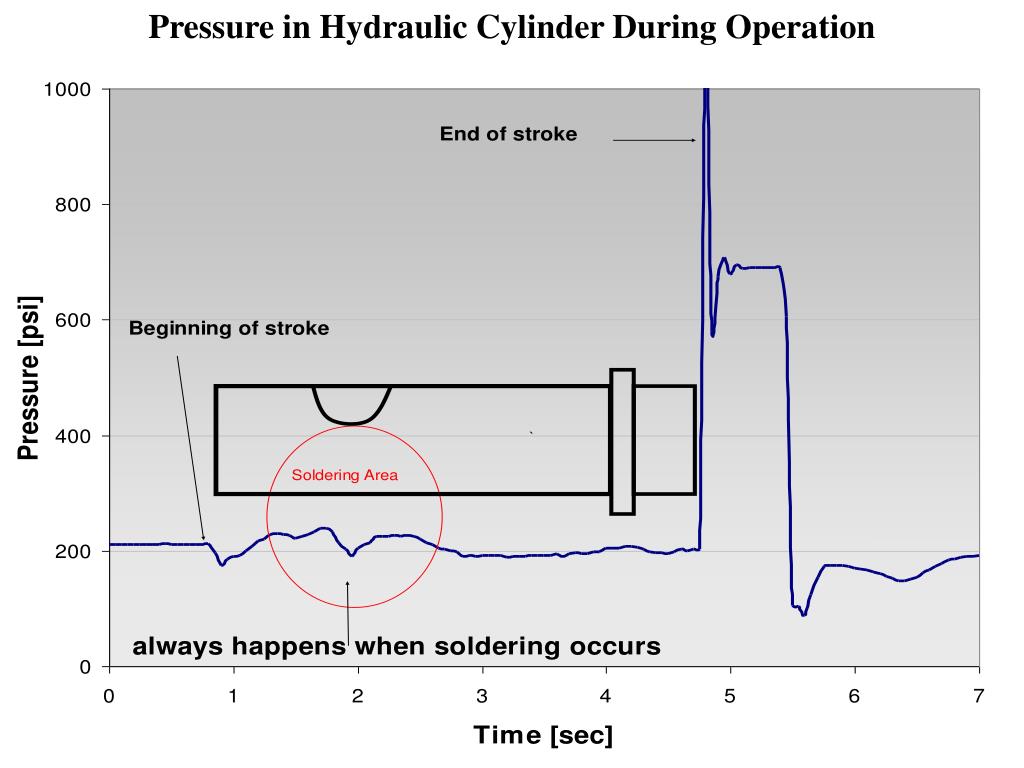 Pressure in Hydraulic Cylinder During Operation

1000
800
600
400
200
0

Pressure [psi]

End of stroke

Beginning of stroke

Soldering Area

always happens when soldering occurs

0
1
2
3
4
5
6
7

Time [sec]